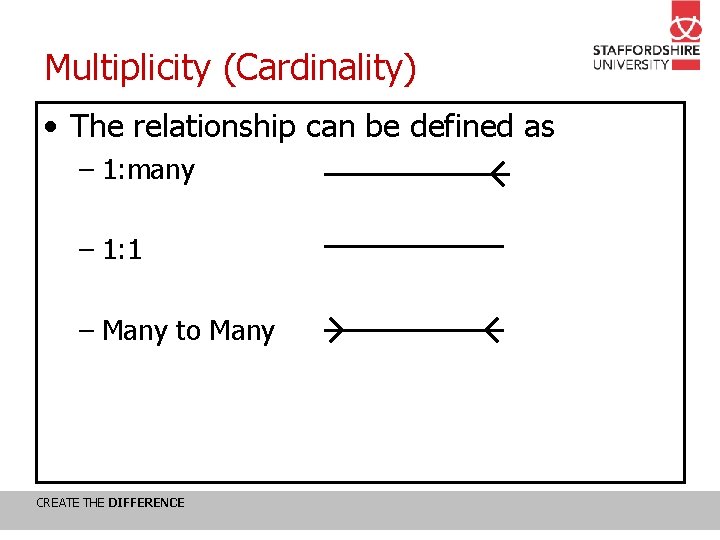 Multiplicity (Cardinality)

STAFFORDSHIRE UNIVERSITY

• The relationship can be defined as
– 1:many
– 1:1
– Many to Many

CREATE THE DIFFERENCE